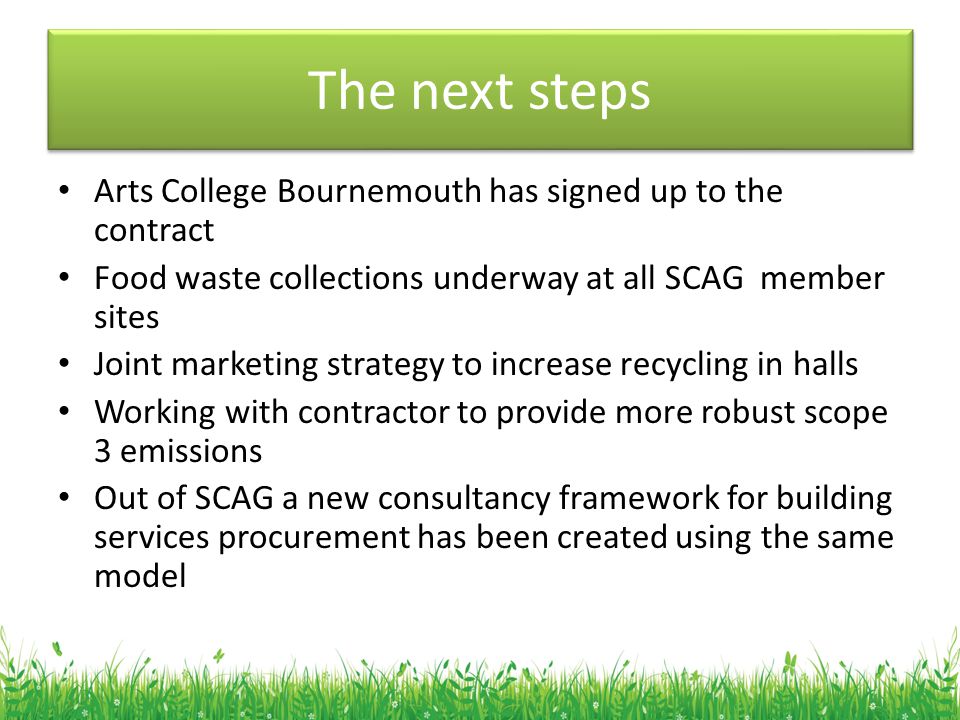 The next steps

• Arts College Bournemouth has signed up to the contract
• Food waste collections underway at all SCAG member sites
• Joint marketing strategy to increase recycling in halls
• Working with contractor to provide more robust scope 3 emissions
• Out of SCAG a new consultancy framework for building services procurement has been created using the same model